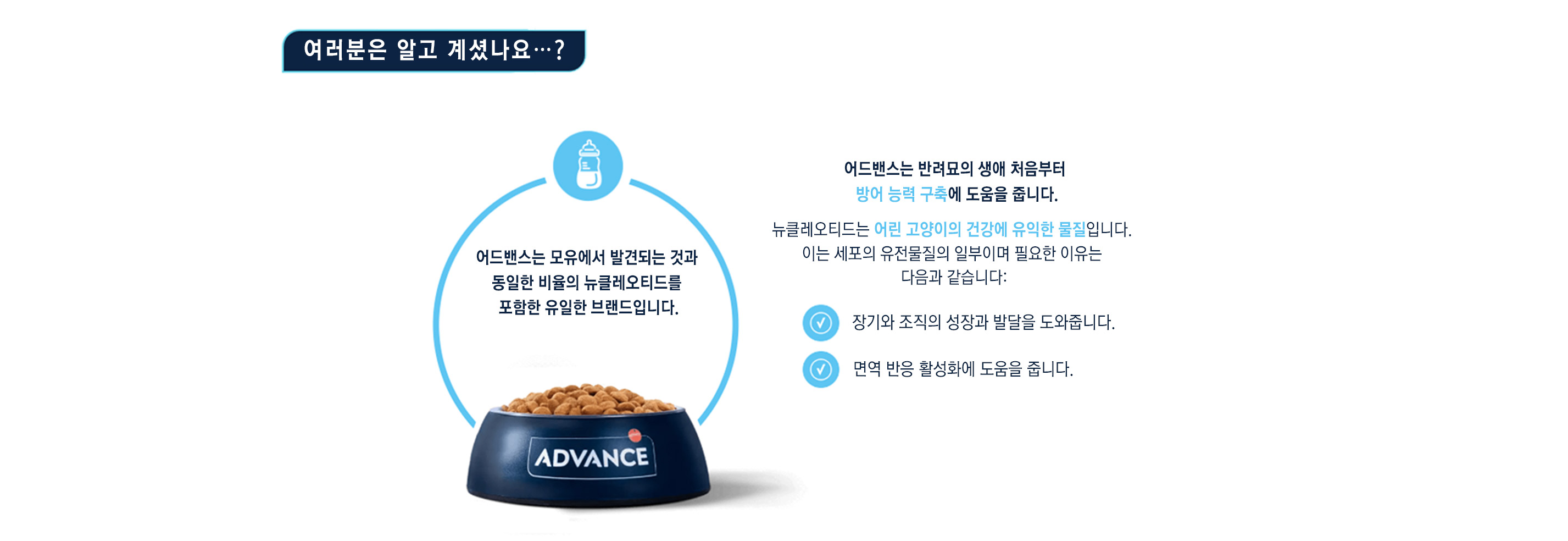 여러분은 알고 계셨나요…?

어드밴스는 모유에서 발견되는 것과 동일한 비율의 뉴클레오티드를 포함한 유일한 브랜드입니다.

ADVANCE

어드밴스는 반려묘의 생애 처음부터 방어 능력 구축에 도움을 줍니다.

뉴클레오티드는 어린 고양이의 건강에 유익한 물질입니다. 이는 세포의 유전물질의 일부이며 필요한 이유는 다음과 같습니다:

장기와 조직의 성장과 발달을 도와줍니다.

면역 반응 활성화에 도움을 줍니다.